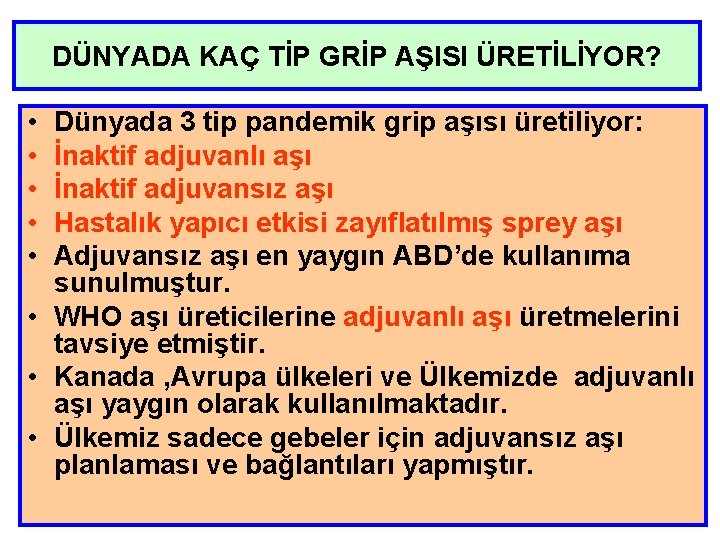 DÜNYADA KAÇ TİP GRİP AŞISI ÜRETİLİYOR?

• Dünyada 3 tip pandemik grip aşısı üretiliyor:
• İnaktif adjuvanlı aşı
• İnaktif adjuvansız aşı
• Hastalık yapıcı etkisi zayıflatılmış sprey aşı
• Adjuvansız aşı en yaygın ABD'de kullanıma sunulmuştur.
• WHO aşı üreticilerine adjuvanlı aşı üretmelerini tavsiye etmiştir.
• Kanada ,Avrupa ülkeleri ve Ülkemizde adjuvanlı aşı yaygın olarak kullanılmaktadır.
• Ülkemiz sadece gebeler için adjuvansız aşı planlaması ve bağlantıları yapmıştır.